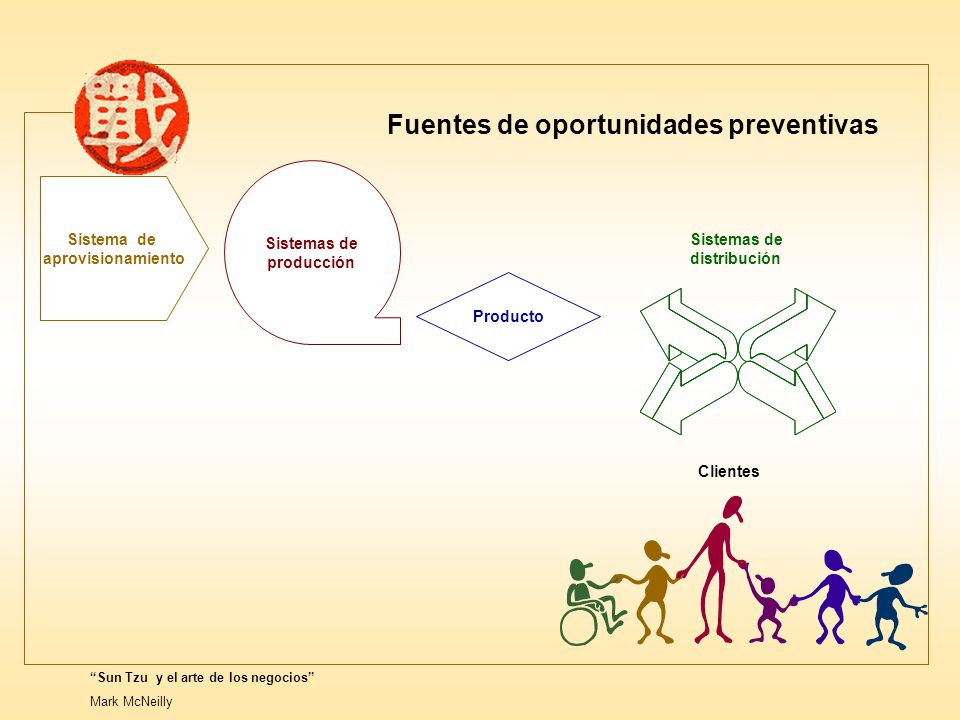 戰

Fuentes de oportunidades preventivas

Sistema de aprovisionamiento

Sistemas de producción

Producto

Sistemas de distribución

Clientes

“Sun Tzu y el arte de los negocios”

Mark McNeilly